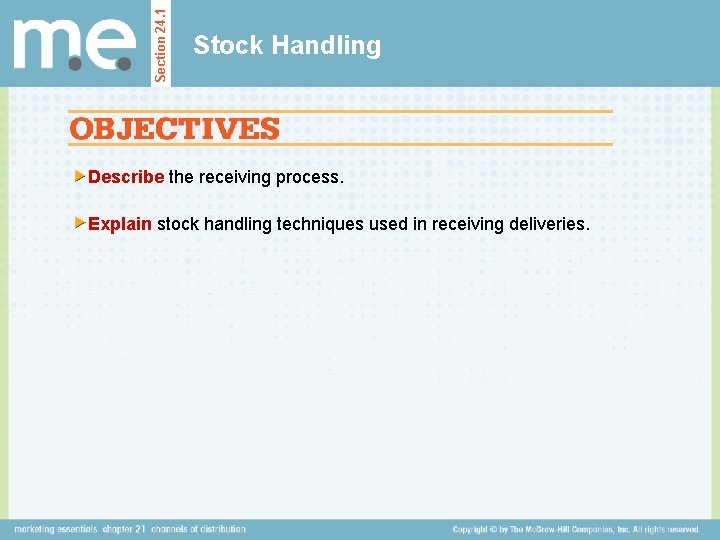 m.e.

Section 24.1

Stock Handling

OBJECTIVES

Describe the receiving process.

Explain stock handling techniques used in receiving deliveries.

marketing essentials chapter 21 channels of distribution

Copyright © by The McGraw-Hill Companies, Inc. All rights reserved.